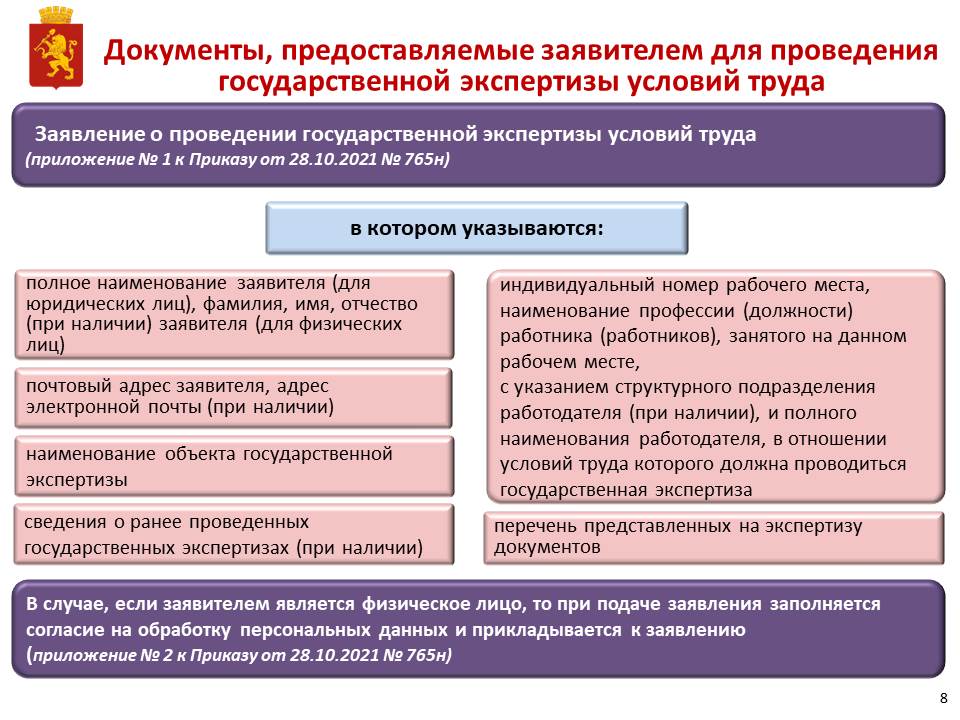 Документы, предоставляемые заявителем для проведения государственной экспертизы условий труда

Заявление о проведении государственной экспертизы условий труда
(приложение № 1 к Приказу от 28.10.2021 № 765н)

в котором указываются:

полное наименование заявителя (для юридических лиц), фамилия, имя, отчество (при наличии) заявителя (для физических лиц)

почтовый адрес заявителя, адрес электронной почты (при наличии)

наименование объекта государственной экспертизы

сведения о ранее проведенных государственных экспертизах (при наличии)

индивидуальный номер рабочего места, наименование профессии (должности) работника (работников), занятого на данном рабочем месте,
с указанием структурного подразделения работодателя (при наличии), и полного наименования работодателя, в отношении условий труда которого должна проводиться государственная экспертиза

перечень представленных на экспертизу документов

В случае, если заявителем является физическое лицо, то при подаче заявления заполняется согласие на обработку персональных данных и прикладывается к заявлению
(приложение № 2 к Приказу от 28.10.2021 № 765н)

8